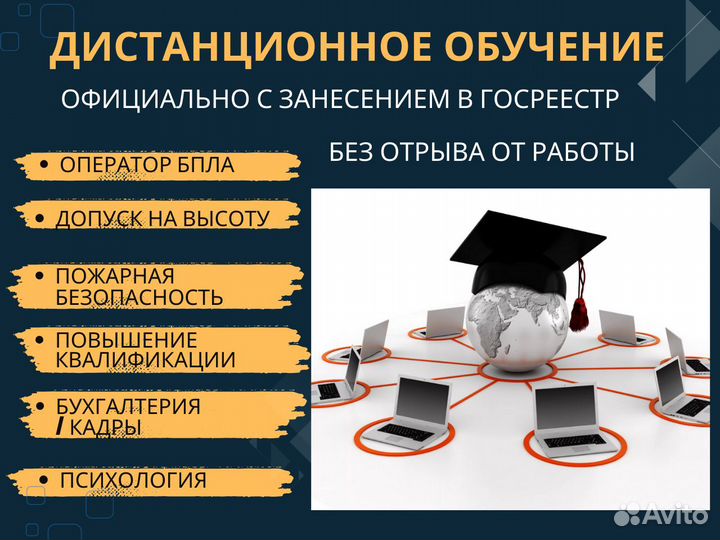 ДИСТАНЦИОННОЕ ОБУЧЕНИЕ

ОФИЦИАЛЬНО С ЗАНЕСЕНИЕМ В ГОСРЕЕСТР

БЕЗ ОТРЫВА ОТ РАБОТЫ

• ОПЕРАТОР БПЛА

• ДОПУСК НА ВЫСОТУ

• ПОЖАРНАЯ БЕЗОПАСНОСТЬ

• ПОВЫШЕНИЕ КВАЛИФИКАЦИИ

• БУХГАЛТЕРИЯ / КАДРЫ

• ПСИХОЛОГИЯ

Avito